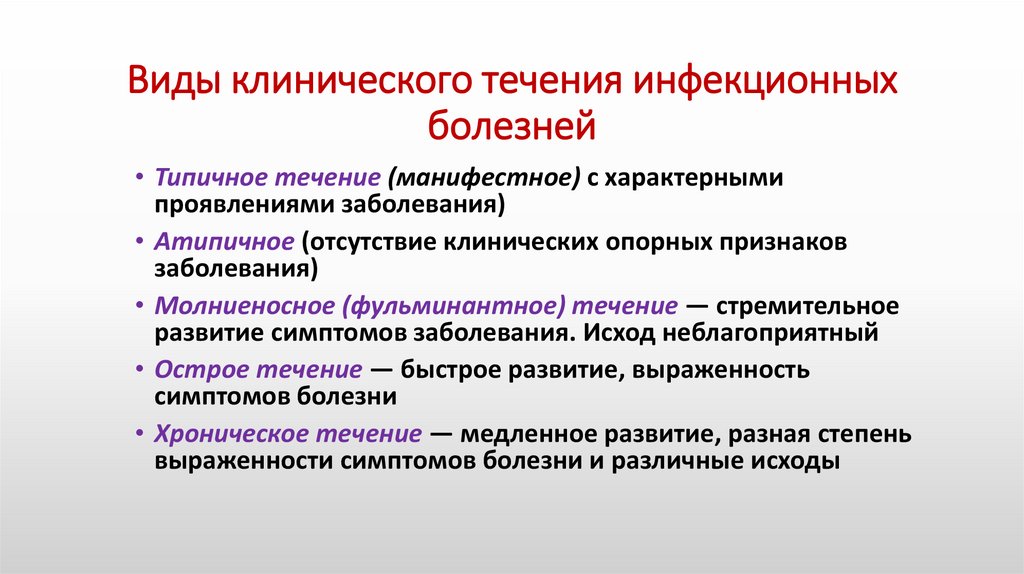 Виды клинического течения инфекционных болезней

• Типичное течение (манифестное) с характерными проявлениями заболевания)
• Атипичное (отсутствие клинических опорных признаков заболевания)
• Молниеносное (фульминантное) течение — стремительное развитие симптомов заболевания. Исход неблагоприятный
• Острое течение — быстрое развитие, выраженность симптомов болезни
• Хроническое течение — медленное развитие, разная степень выраженности симптомов болезни и различные исходы